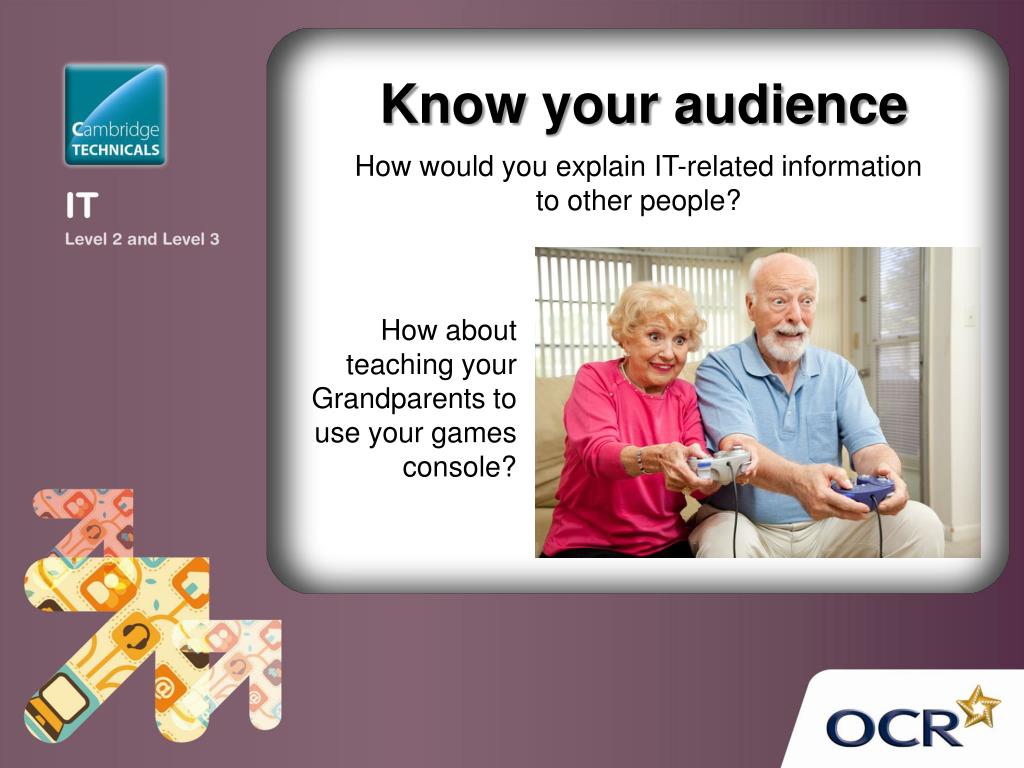 Cambridge TECHNICALS

IT

Level 2 and Level 3

Know your audience

How would you explain IT-related information to other people?

How about teaching your Grandparents to use your games console?

OCR